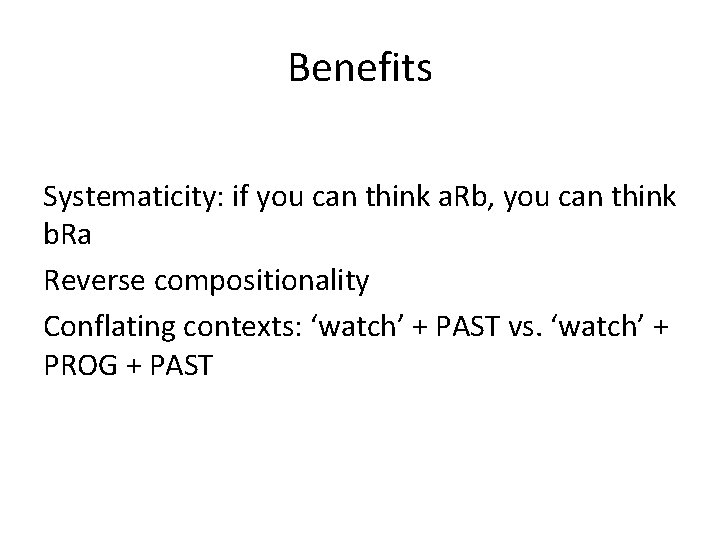 Benefits

Systematicity: if you can think aRb, you can think bRa

Reverse compositionality

Conflating contexts: ‘watch’ + PAST vs. ‘watch’ + PROG + PAST